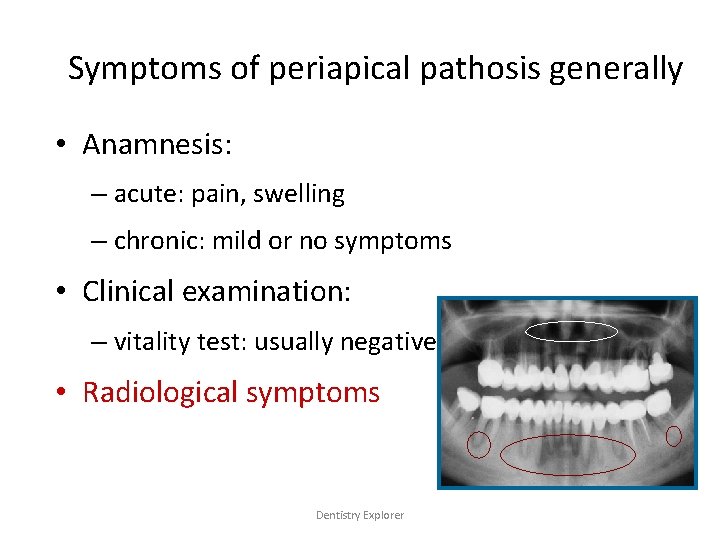 Symptoms of periapical pathosis generally

• Anamnesis:
– acute: pain, swelling
– chronic: mild or no symptoms

• Clinical examination:
– vitality test: usually negative

• Radiological symptoms

Dentistry Explorer